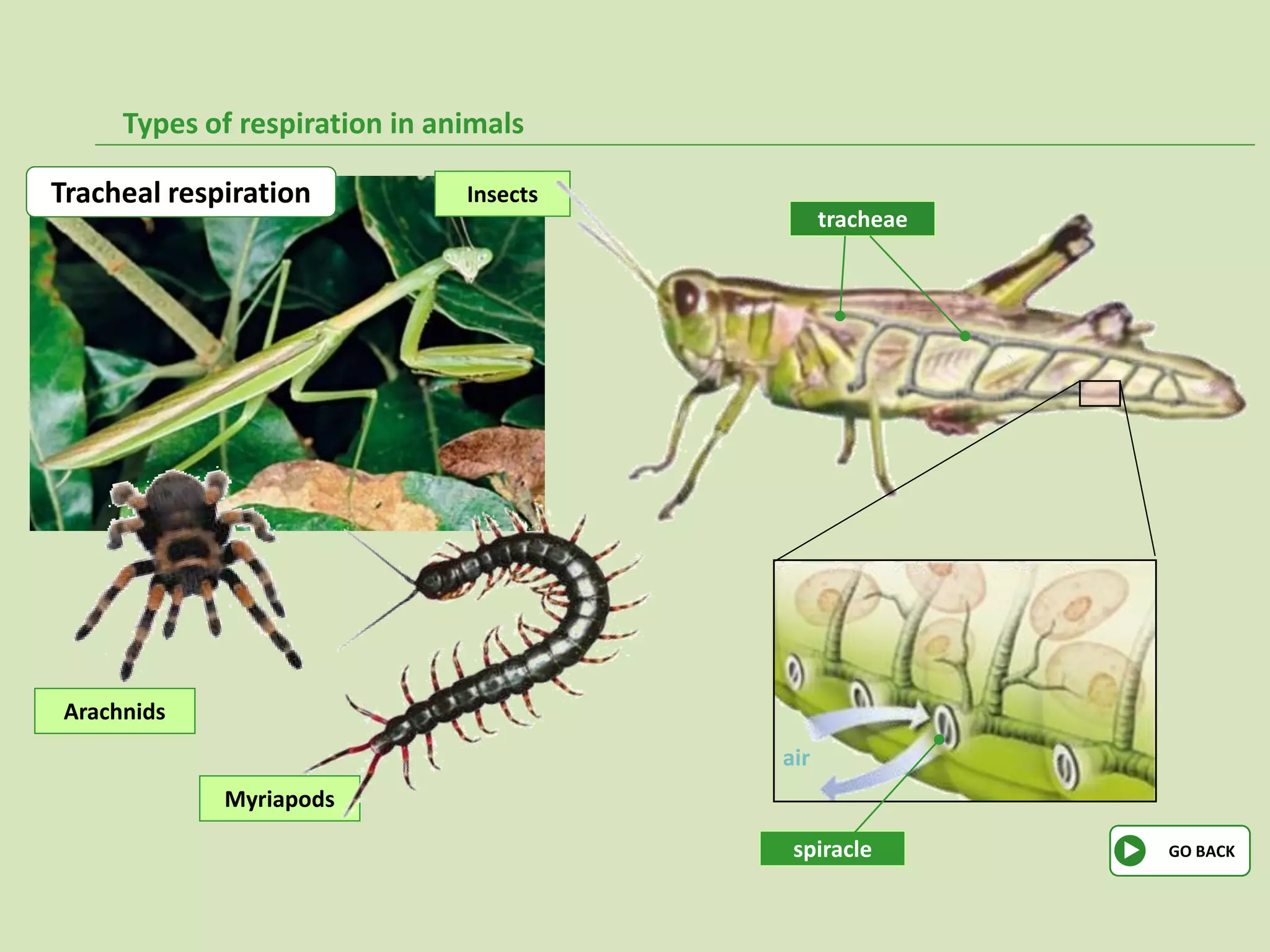 Types of respiration in animals

Tracheal respiration

Insects

tracheae

Arachnids

Myriapods

air

spiracle

GO BACK